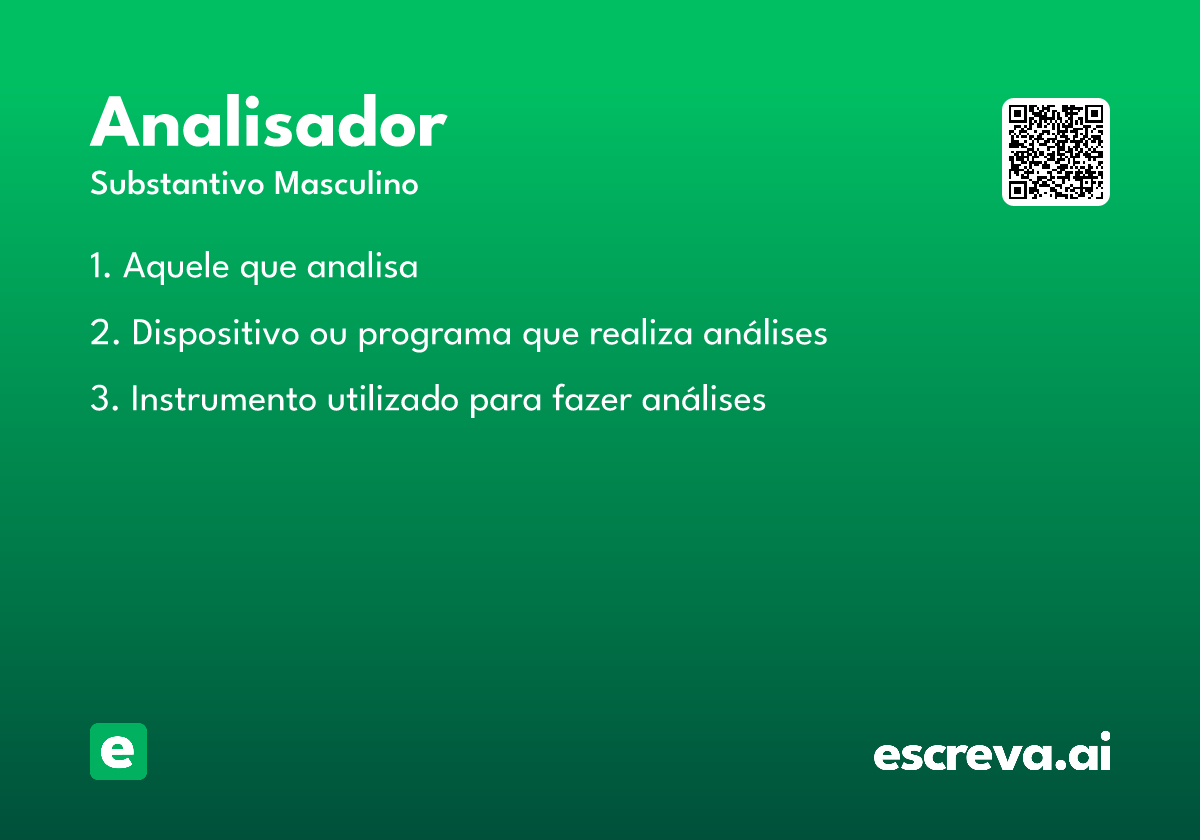 Analisador
Substantivo Masculino

1. Aquele que analisa

2. Dispositivo ou programa que realiza análises

3. Instrumento utilizado para fazer análises

e

escreva.ai